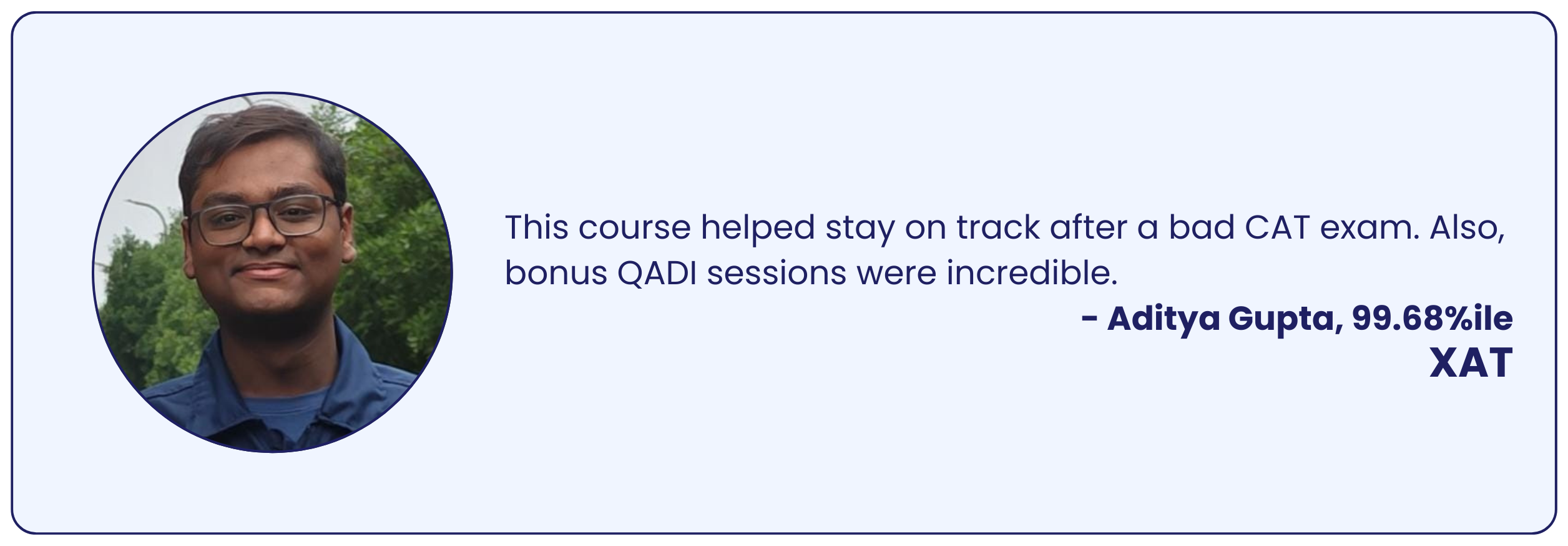 This course helped stay on track after a bad CAT exam. Also, bonus QADI sessions were incredible.

- Aditya Gupta, 99.68%ile
XAT